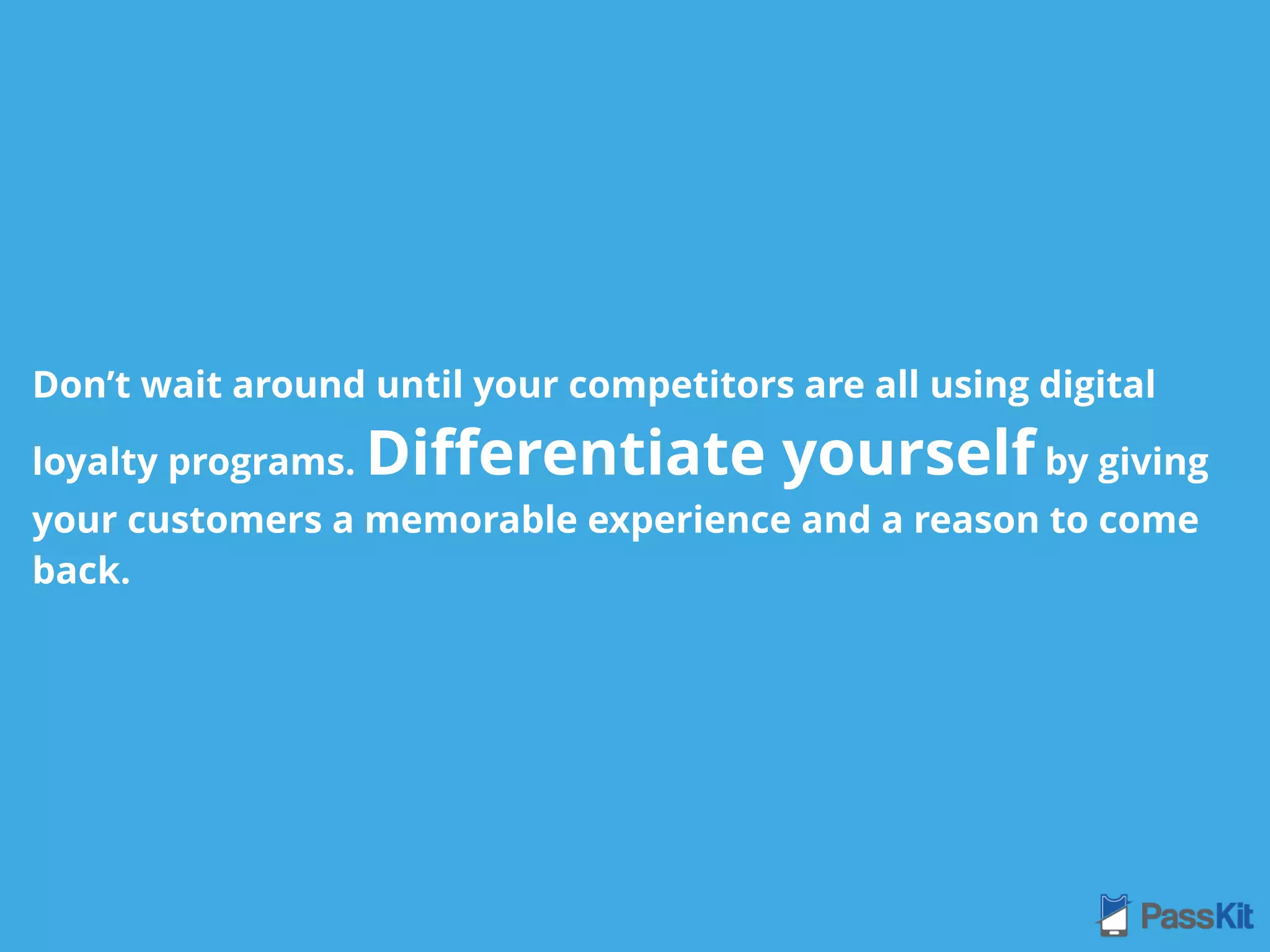 Don’t wait around until your competitors are all using digital loyalty programs. Differentiate yourself by giving your customers a memorable experience and a reason to come back.

PassKit